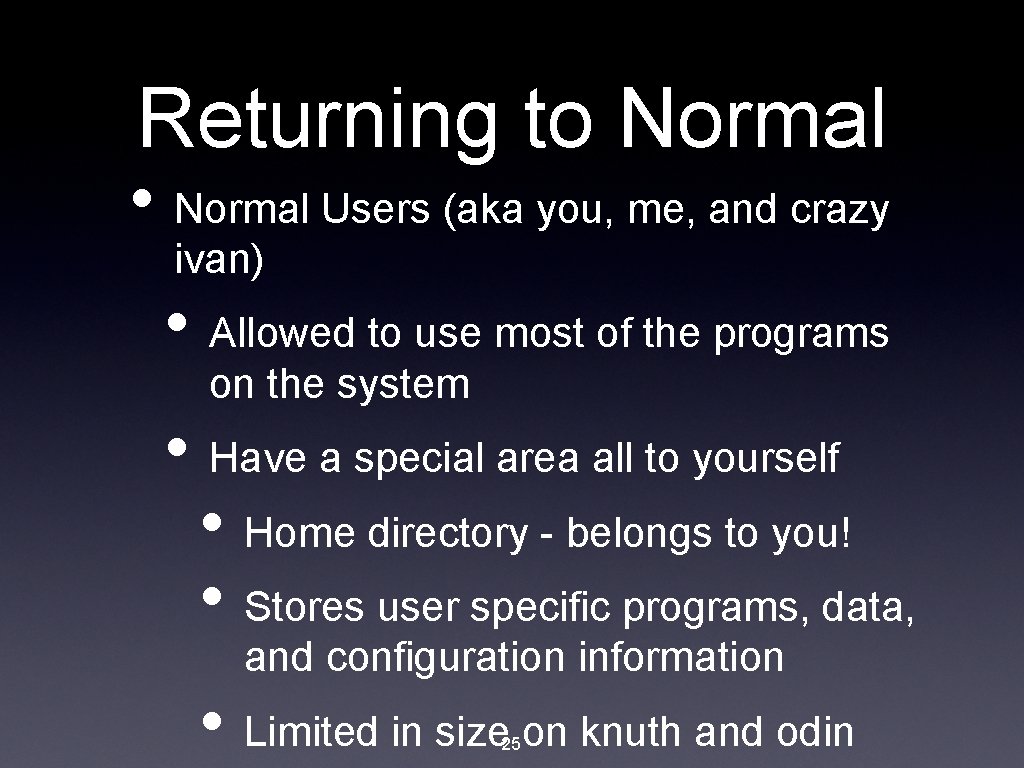 Returning to Normal

• Normal Users (aka you, me, and crazy ivan)

• Allowed to use most of the programs on the system

• Have a special area all to yourself

• Home directory - belongs to you!

• Stores user specific programs, data, and configuration information

• Limited in size on knuth and odin

25